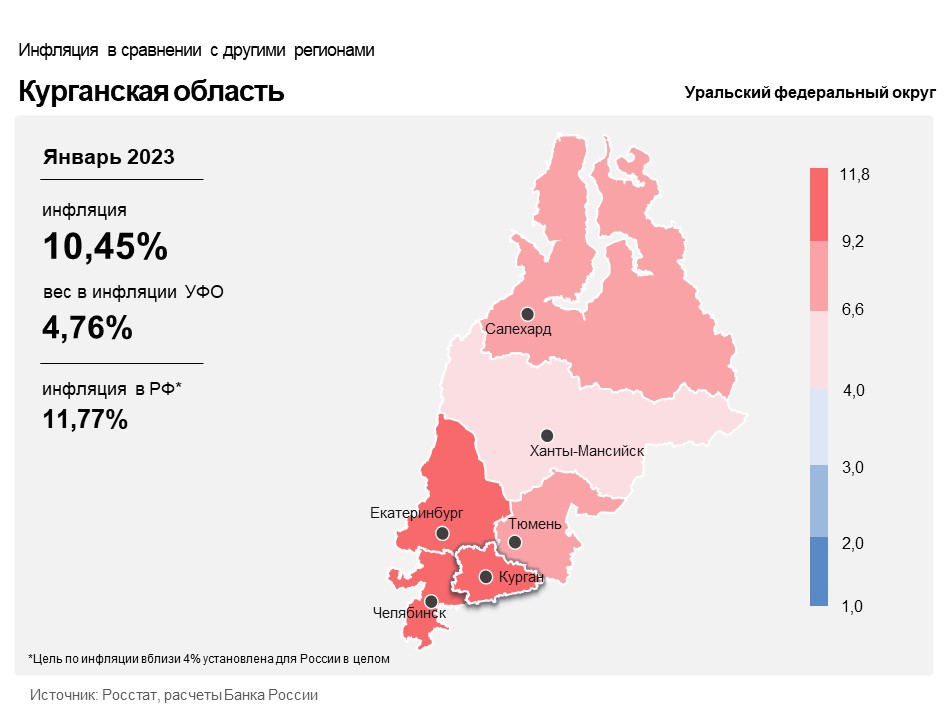 Инфляция в сравнении с другими регионами

Курганская область

Уральский федеральный округ

Январь 2023

инфляция

10,45%

вес в инфляции УФО

4,76%

инфляция в РФ*

11,77%

Салехард

Ханты-Мансийск

Екатеринбург

Тюмень

Курган

Челябинск

11,8

9,2

6,6

4,0

3,0

2,0

1,0

*Цель по инфляции вблизи 4% установлена для России в целом

Источник: Росстат, расчеты Банка России